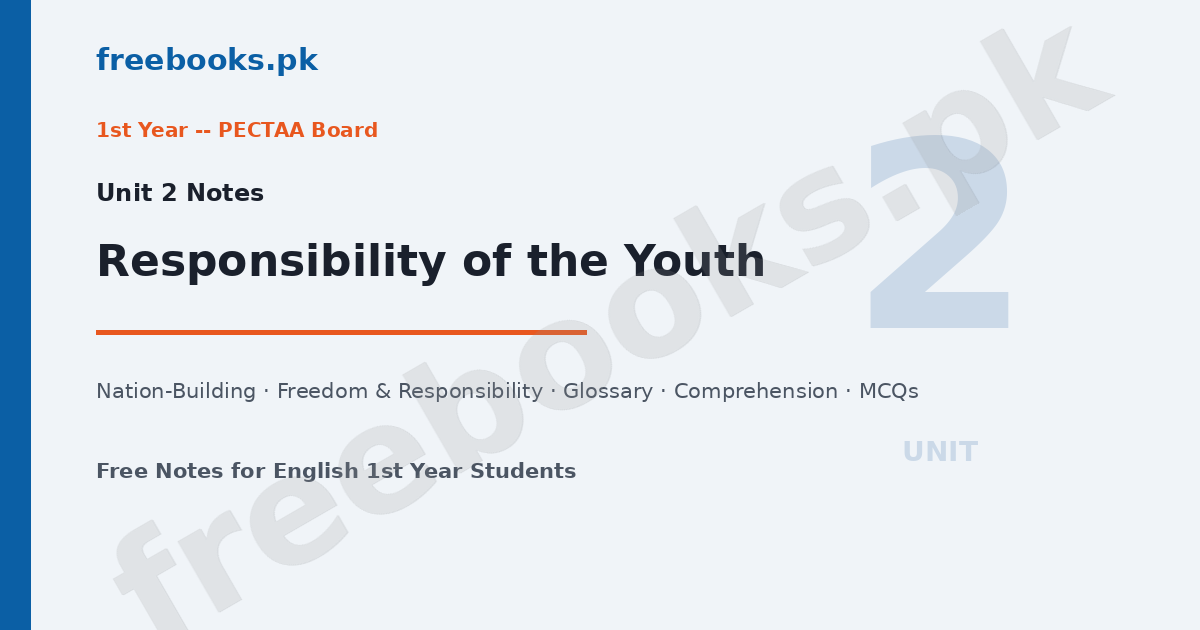 freebooks.pk

1st Year -- PECTAA Board

Unit 2 Notes

Responsibility of the Youth

Nation-Building · Freedom & Responsibility · Glossary · Comprehension · MCQs

Free Notes for English 1st Year Students

2

UNIT

freebooks.pk